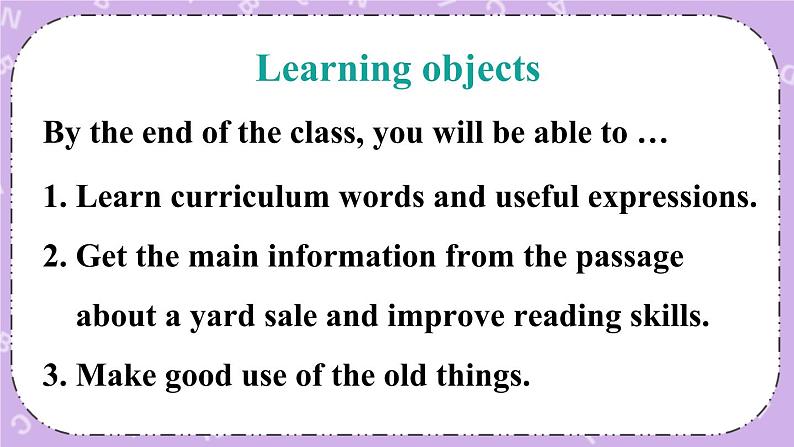 Learning objects

By the end of the class, you will be able to …

1. Learn curriculum words and useful expressions.

2. Get the main information from the passage about a yard sale and improve reading skills.

3. Make good use of the old things.